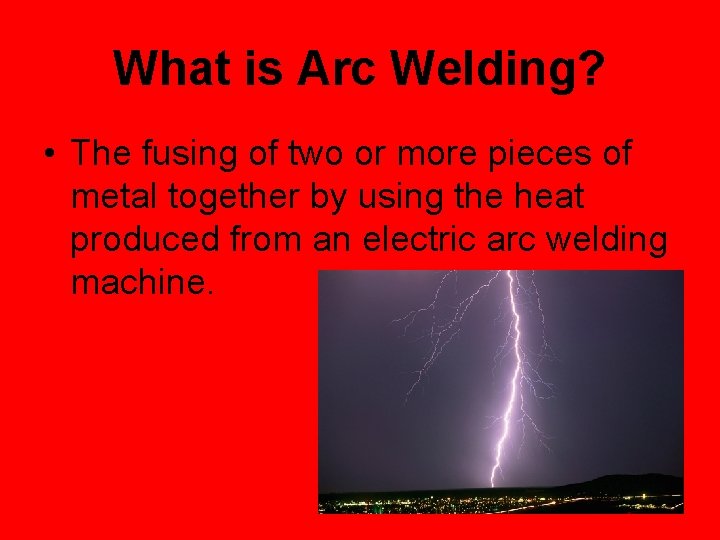 What is Arc Welding?

• The fusing of two or more pieces of metal together by using the heat produced from an electric arc welding machine.